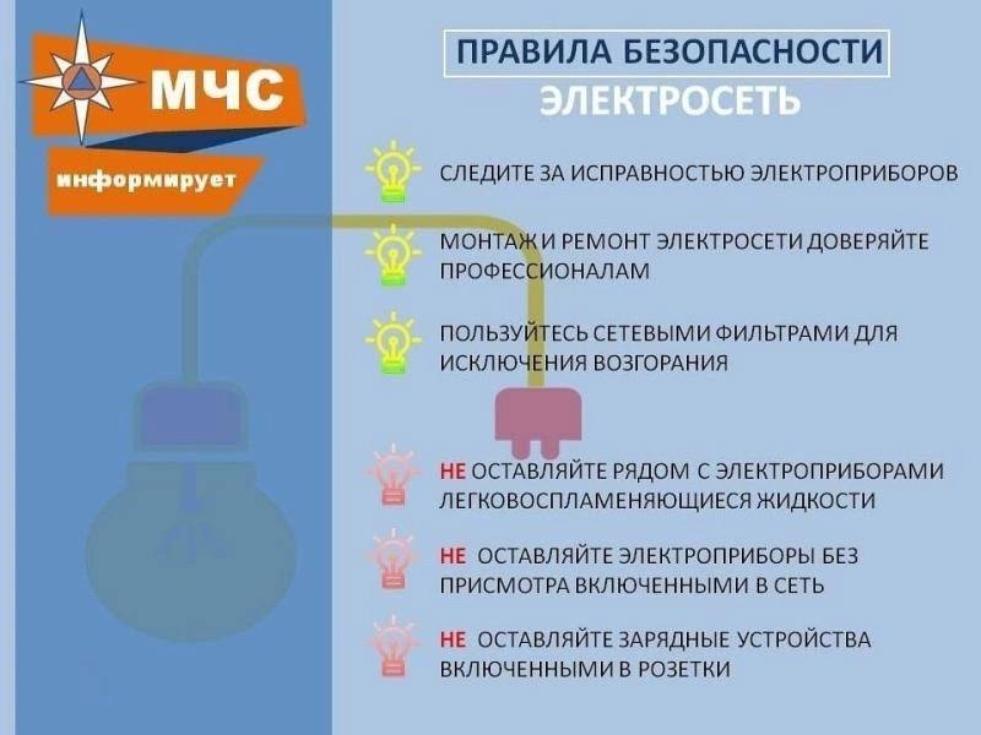 МЧС
информирует

ПРАВИЛА БЕЗОПАСНОСТИ
ЭЛЕКТРОСЕТЬ

СЛЕДИТЕ ЗА ИСПРАВНОСТЬЮ ЭЛЕКТРОПРИБОРОВ

МОНТАЖ И РЕМОНТ ЭЛЕКТРОСЕТИ ДОВЕРЯЙТЕ ПРОФЕССИОНАЛАМ

ПОЛЬЗУЙТЕСЬ СЕТЕВЫМИ ФИЛЬТРАМИ ДЛЯ ИСКЛЮЧЕНИЯ ВОЗГОРАНИЯ

НЕ ОСТАВЛЯЙТЕ РЯДОМ С ЭЛЕКТРОПРИБОРАМИ ЛЕГКОВОСПЛАМЕНЯЮЩИЕСЯ ЖИДКОСТИ

НЕ ОСТАВЛЯЙТЕ ЭЛЕКТРОПРИБОРЫ БЕЗ ПРИСМОТРА ВКЛЮЧЕННЫМИ В СЕТЬ

НЕ ОСТАВЛЯЙТЕ ЗАРЯДНЫЕ УСТРОЙСТВА ВКЛЮЧЕННЫМИ В РОЗЕТКИ